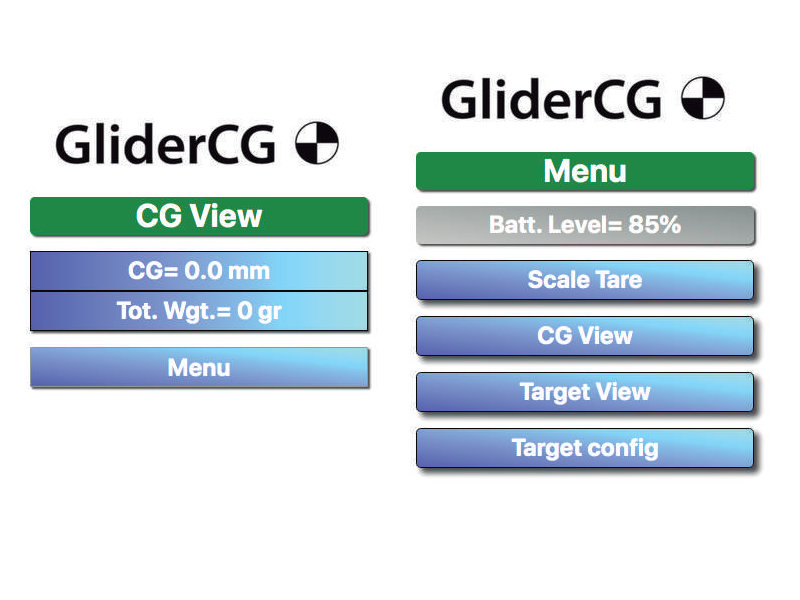 GliderCG

CG View

CG= 0.0 mm

Tot. Wgt.= 0 gr

Menu

GliderCG

Menu

Batt. Level= 85%

Scale Tare

CG View

Target View

Target config